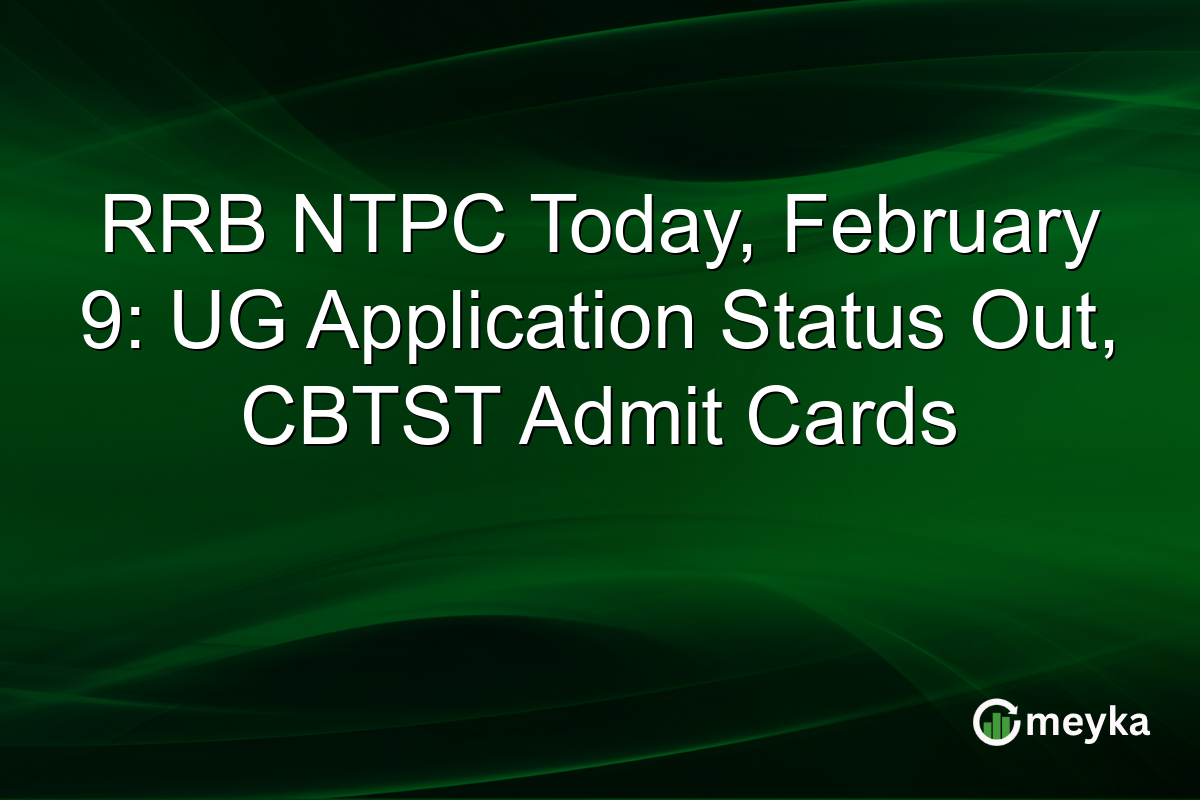 RRB NTPC Today, February 9: UG Application Status Out, CBTST Admit Cards

meyka